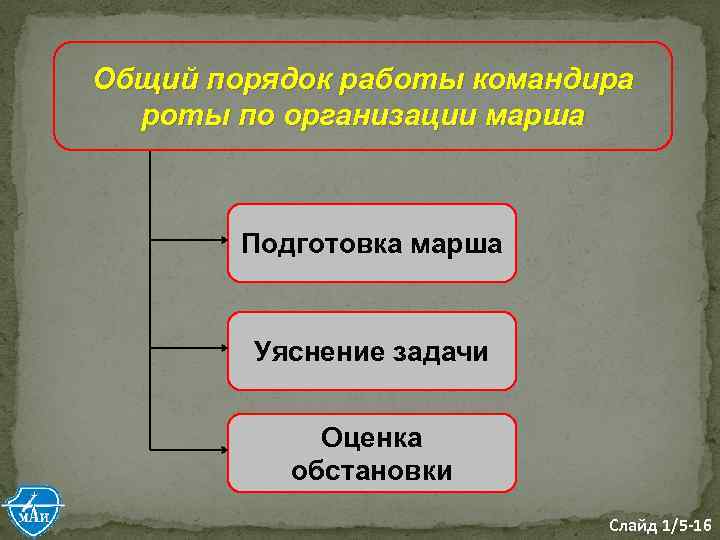 Общий порядок работы командира роты по организации марша

Подготовка марша

Уяснение задачи

Оценка обстановки

МАИ

Слайд 1/5-16